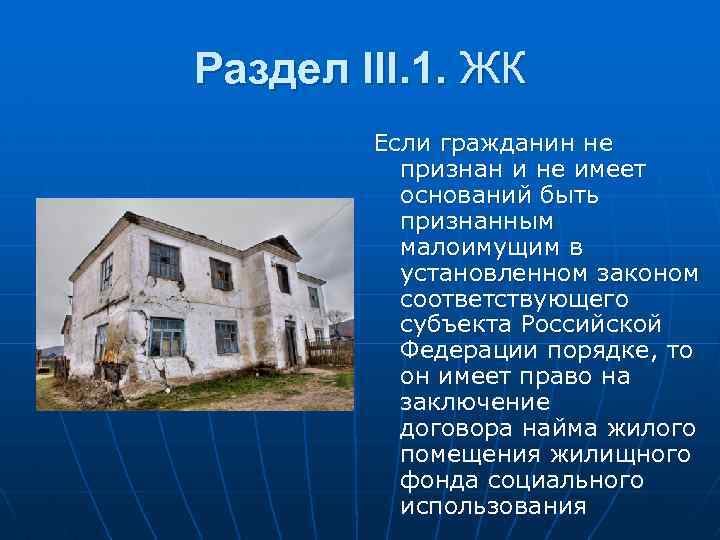 Раздел III.1. ЖК

Если гражданин не признан и не имеет оснований быть признанным малоимущим в установленном законом соответствующего субъекта Российской Федерации порядке, то он имеет право на заключение договора найма жилого помещения жилищного фонда социального использования